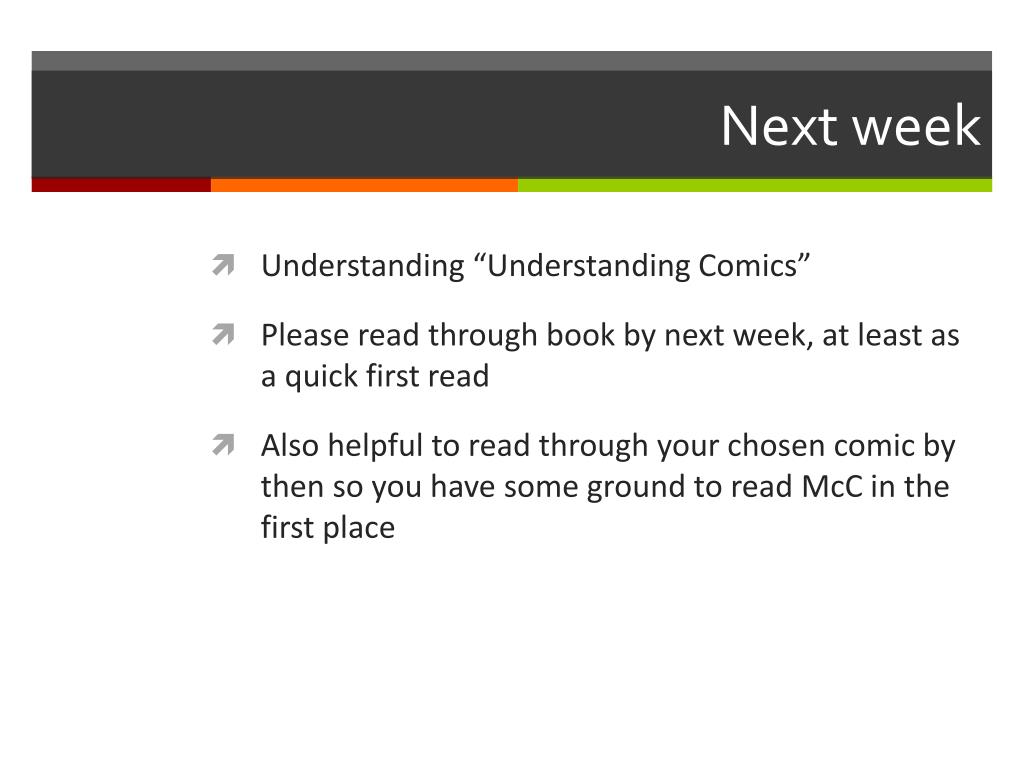 Next week

Understanding “Understanding Comics”

Please read through book by next week, at least as a quick first read

Also helpful to read through your chosen comic by then so you have some ground to read McC in the first place